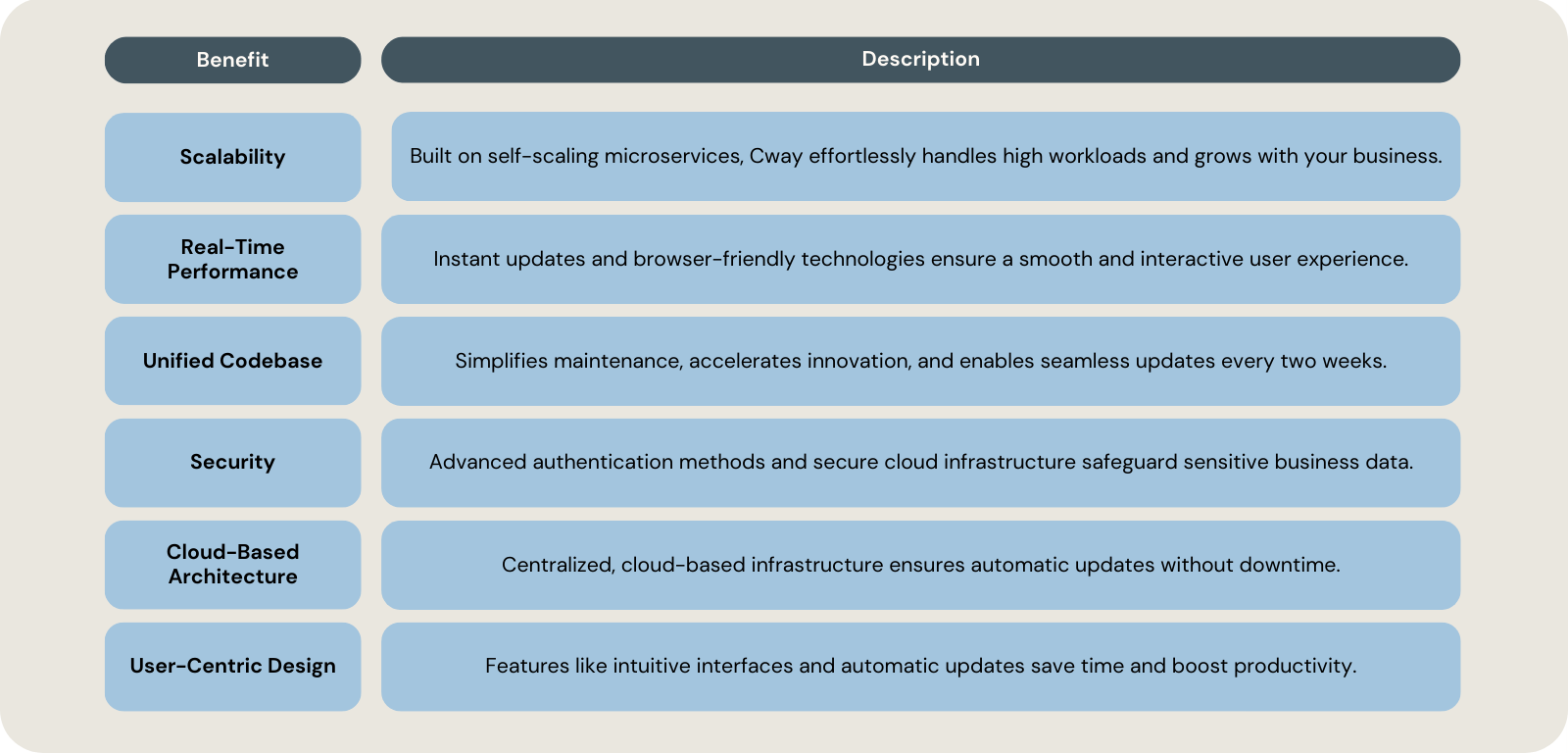 | Benefit | Description |
|---|---|
| Scalability | Built on self-scaling microservices, Cway effortlessly handles high workloads and grows with your business. |
| Real-Time Performance | Instant updates and browser-friendly technologies ensure a smooth and interactive user experience. |
| Unified Codebase | Simplifies maintenance, accelerates innovation, and enables seamless updates every two weeks. |
| Security | Advanced authentication methods and secure cloud infrastructure safeguard sensitive business data. |
| Cloud-Based Architecture | Centralized, cloud-based infrastructure ensures automatic updates without downtime. |
| User-Centric Design | Features like intuitive interfaces and automatic updates save time and boost productivity. |